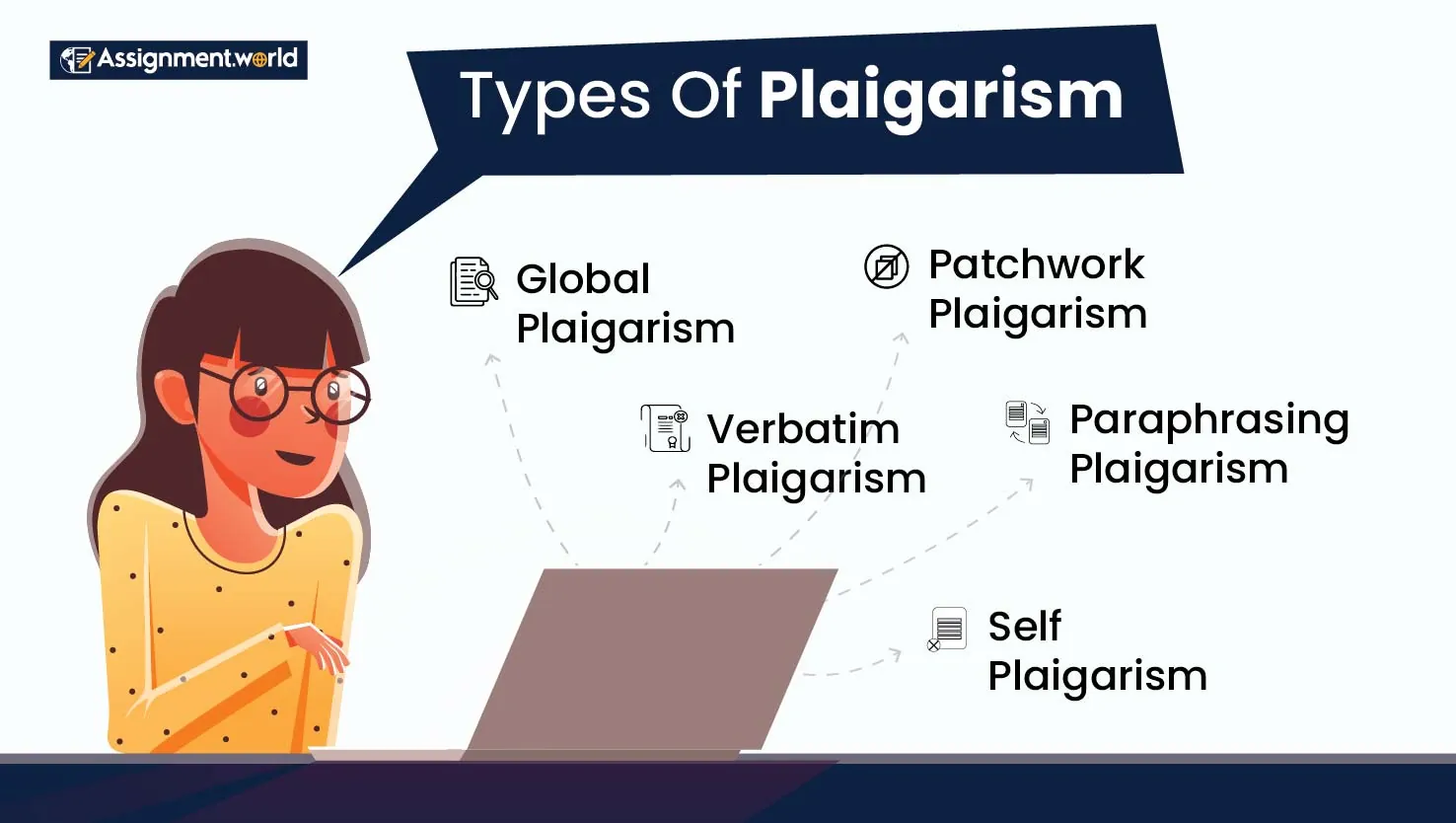 Assignment.world

Types Of Plaigarism

Global Plaigarism

Patchwork Plaigarism

Verbatim Plaigarism

Paraphrasing Plaigarism

Self Plaigarism